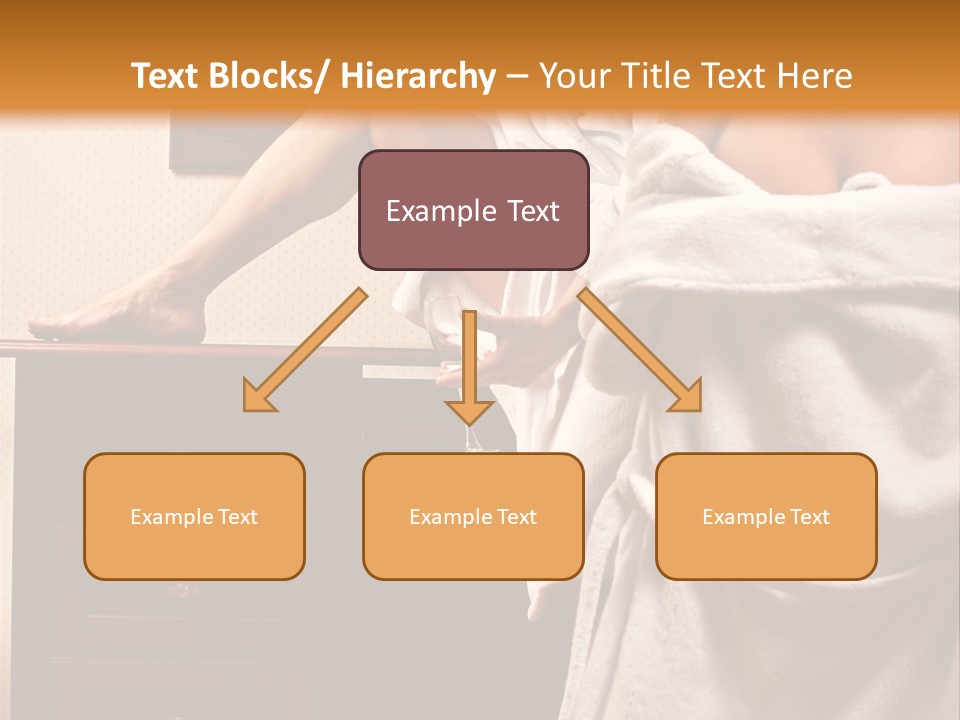 Text Blocks/ Hierarchy – Your Title Text Here

Example Text

Example Text

Example Text

Example Text